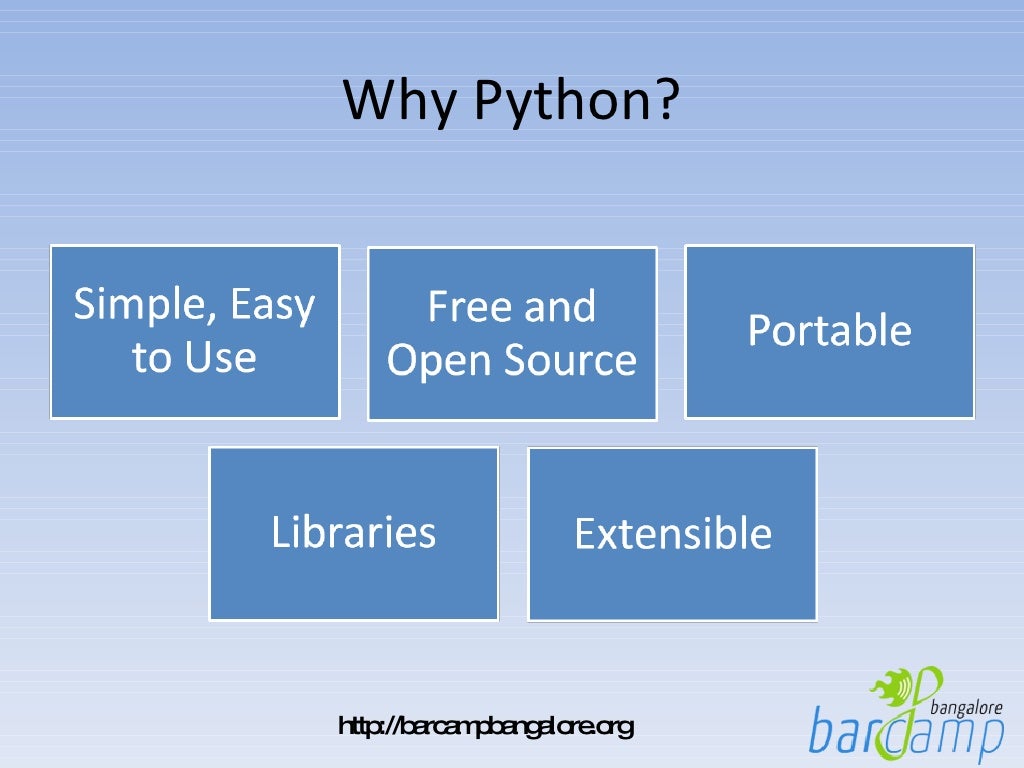 Why Python?

Simple, Easy to Use

Free and Open Source

Portable

Libraries

Extensible

http://barcampbangalore.org

bangalore
barcamp